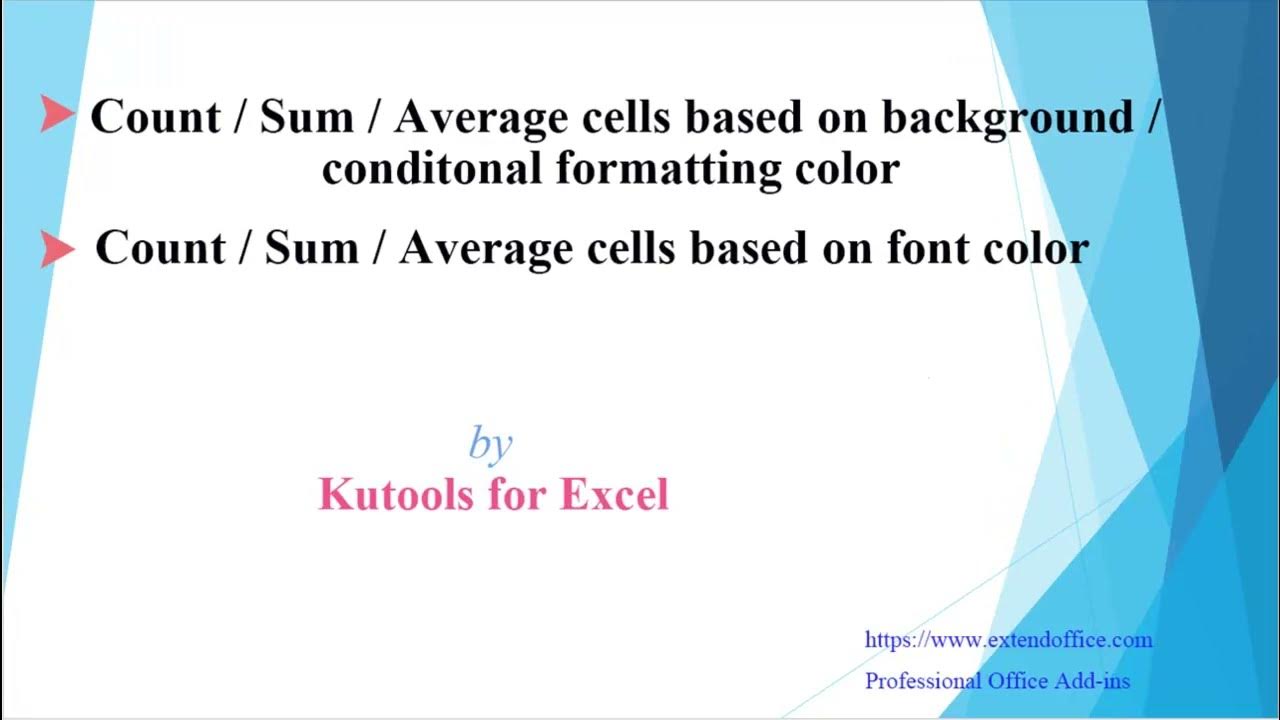 Count / Sum / Average cells based on background / conditonal formatting color

Count / Sum / Average cells based on font color

by

Kutools for Excel

https://www.extendoffice.com

Professional Office Add-ins